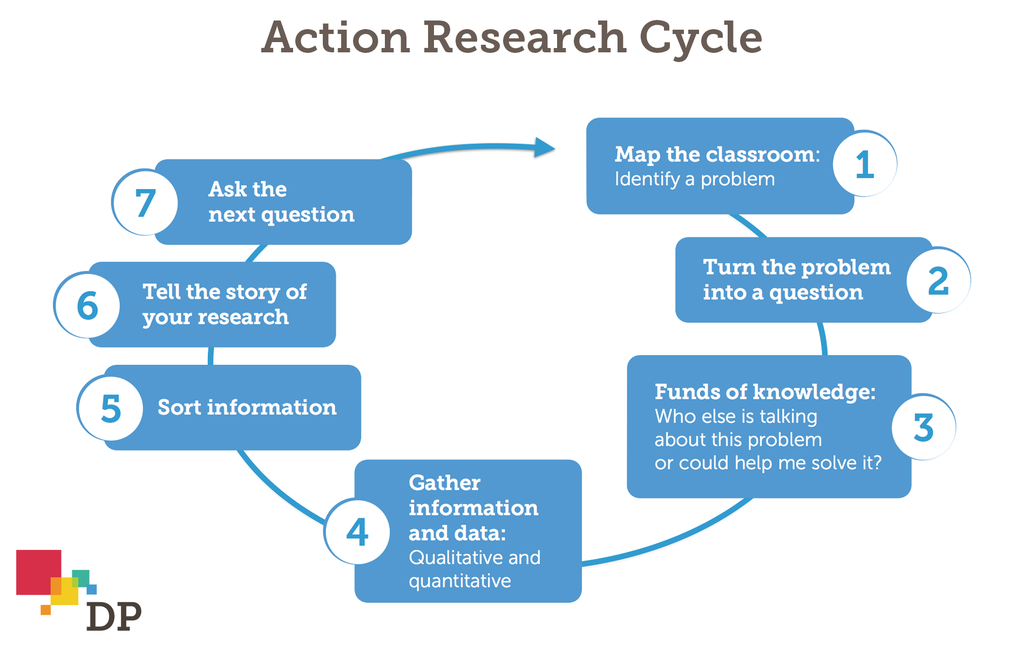 Action Research Cycle

1 Map the classroom: Identify a problem

2 Turn the problem into a question

3 Funds of knowledge: Who else is talking about this problem or could help me solve it?

4 Gather information and data: Qualitative and quantitative

5 Sort information

6 Tell the story of your research

7 Ask the next question

DP